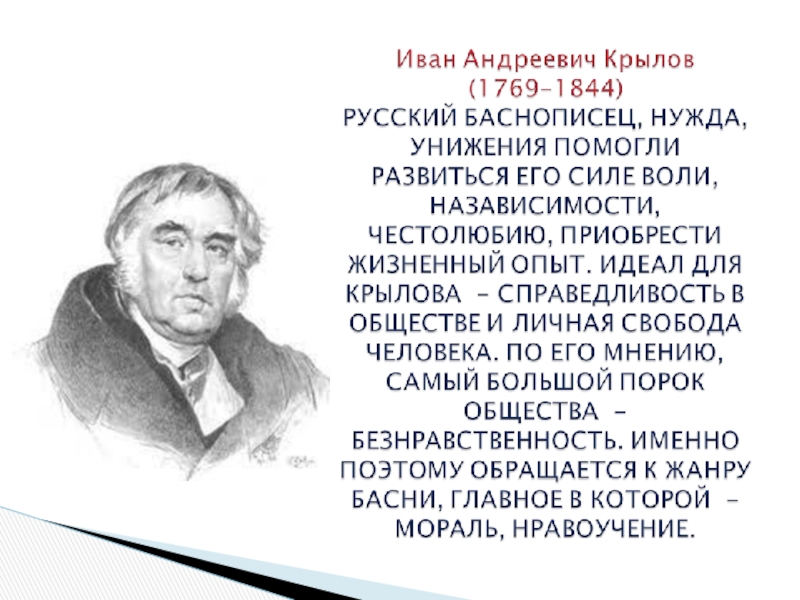 Иван Андреевич Крылов
(1769–1844)
РУССКИЙ БАСНОПИСЕЦ, НУЖДА, УНИЖЕНИЯ ПОМОГЛИ РАЗВИТЬСЯ ЕГО СИЛЕ ВОЛИ, НАЗАВИСИМОСТИ, ЧЕСТОЛЮБИЮ, ПРИОБРЕСТИ ЖИЗНЕННЫЙ ОПЫТ. ИДЕАЛ ДЛЯ КРЫЛОВА – СПРАВЕДЛИВОСТЬ В ОБЩЕСТВЕ И ЛИЧНАЯ СВОБОДА ЧЕЛОВЕКА. ПО ЕГО МНЕНИЮ, САМЫЙ БОЛЬШОЙ ПОРОК ОБЩЕСТВА – БЕЗНРАВСТВЕННОСТЬ. ИМЕННО ПОЭТОМУ ОБРАЩАЕТСЯ К ЖАНРУ БАСНИ, ГЛАВНОЕ В КОТОРОЙ – МОРАЛЬ, НРАВОУЧЕНИЕ.